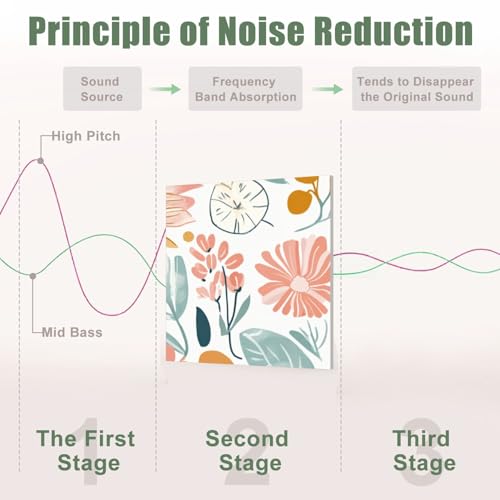 Principle of Noise Reduction

Sound Source

Frequency Band Absorption

Tends to Disappear the Original Sound

High Pitch

Mid Bass

1
The First Stage

2
Second Stage

3
Third Stage